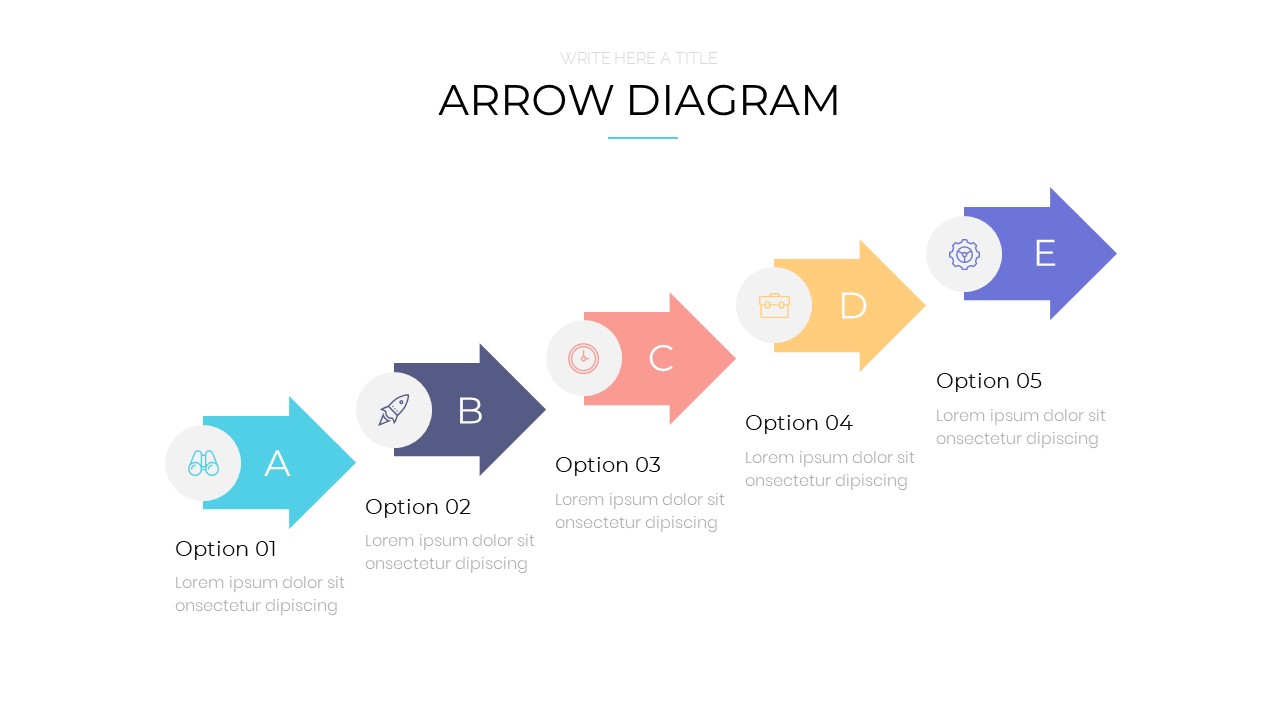 WRITE HERE A TITLE

ARROW DIAGRAM

A

Option 01

Lorem ipsum dolor sit onsectetur dipiscing

B

Option 02

Lorem ipsum dolor sit onsectetur dipiscing

C

Option 03

Lorem ipsum dolor sit onsectetur dipiscing

D

Option 04

Lorem ipsum dolor sit onsectetur dipiscing

E

Option 05

Lorem ipsum dolor sit onsectetur dipiscing